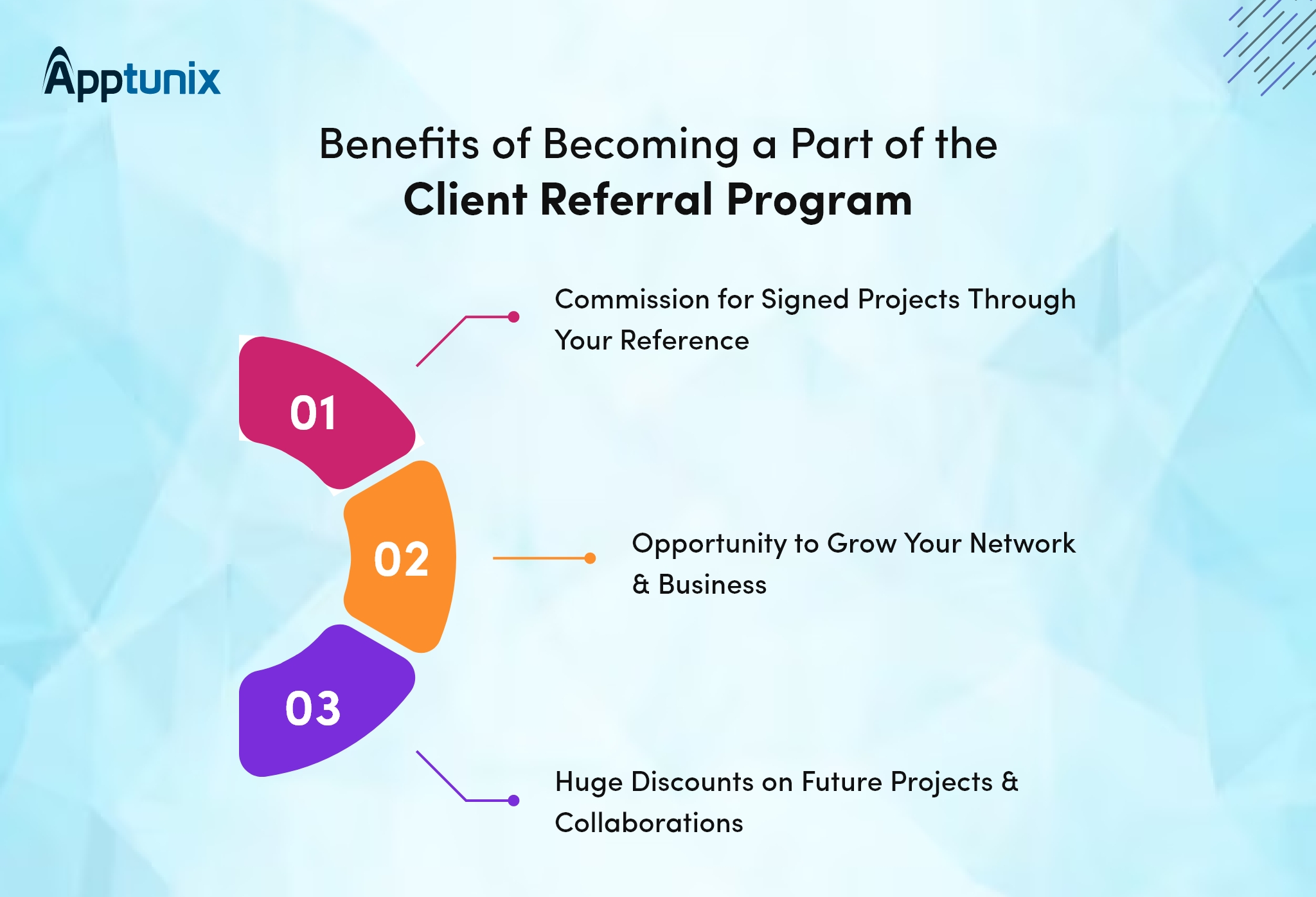 Apptunix

Benefits of Becoming a Part of the
Client Referral Program

01

Commission for Signed Projects Through Your Reference

02

Opportunity to Grow Your Network & Business

03

Huge Discounts on Future Projects & Collaborations